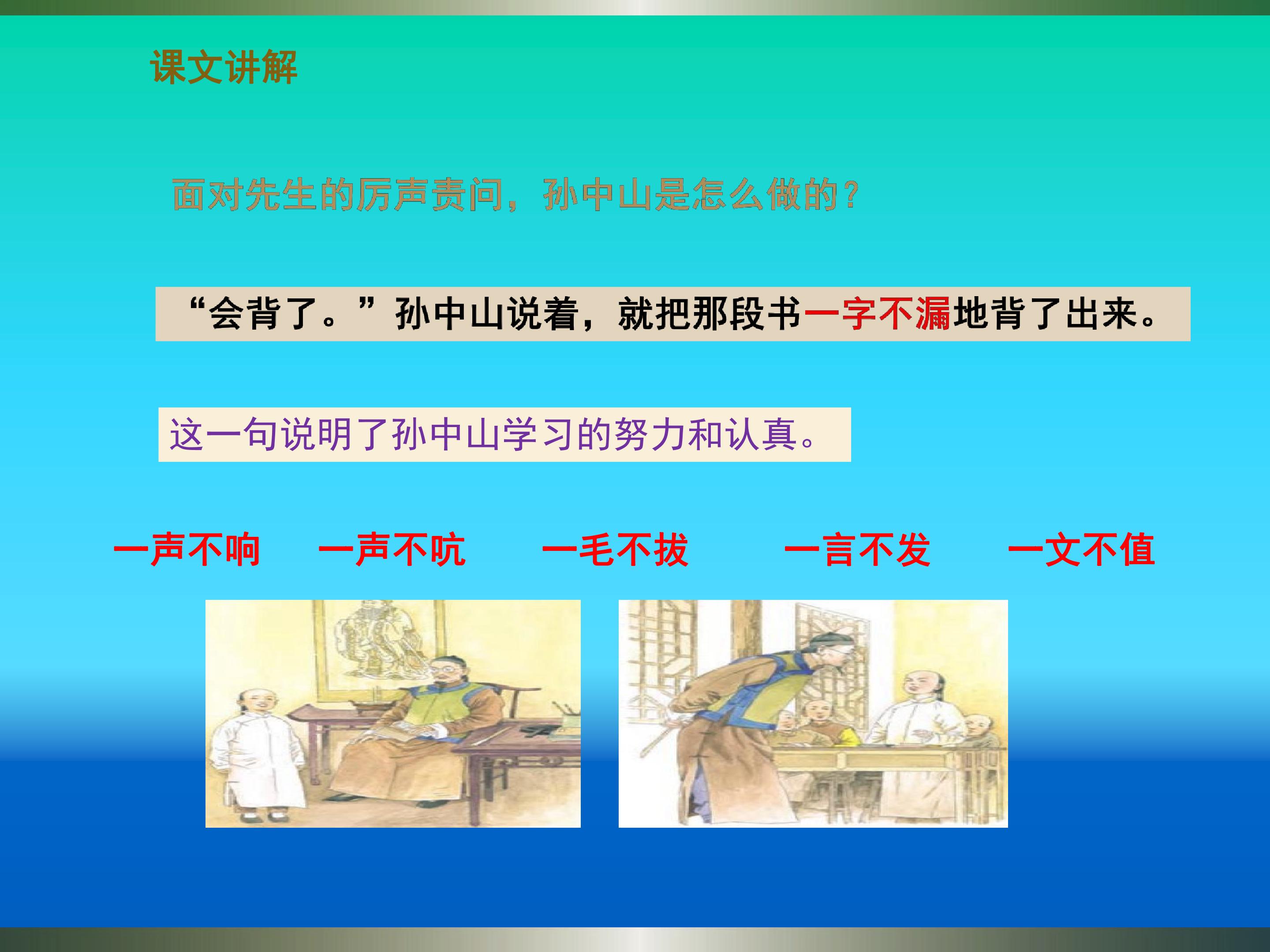 课文讲解

面对先生的厉声责问，孙中山是怎么做的？

“会背了。”孙中山说着，就把那段书一字不漏地背了出来。

这一句说明了孙中山学习的努力和认真。

一声不响 一声不吭 一毛不拔 一言不发 一文不值